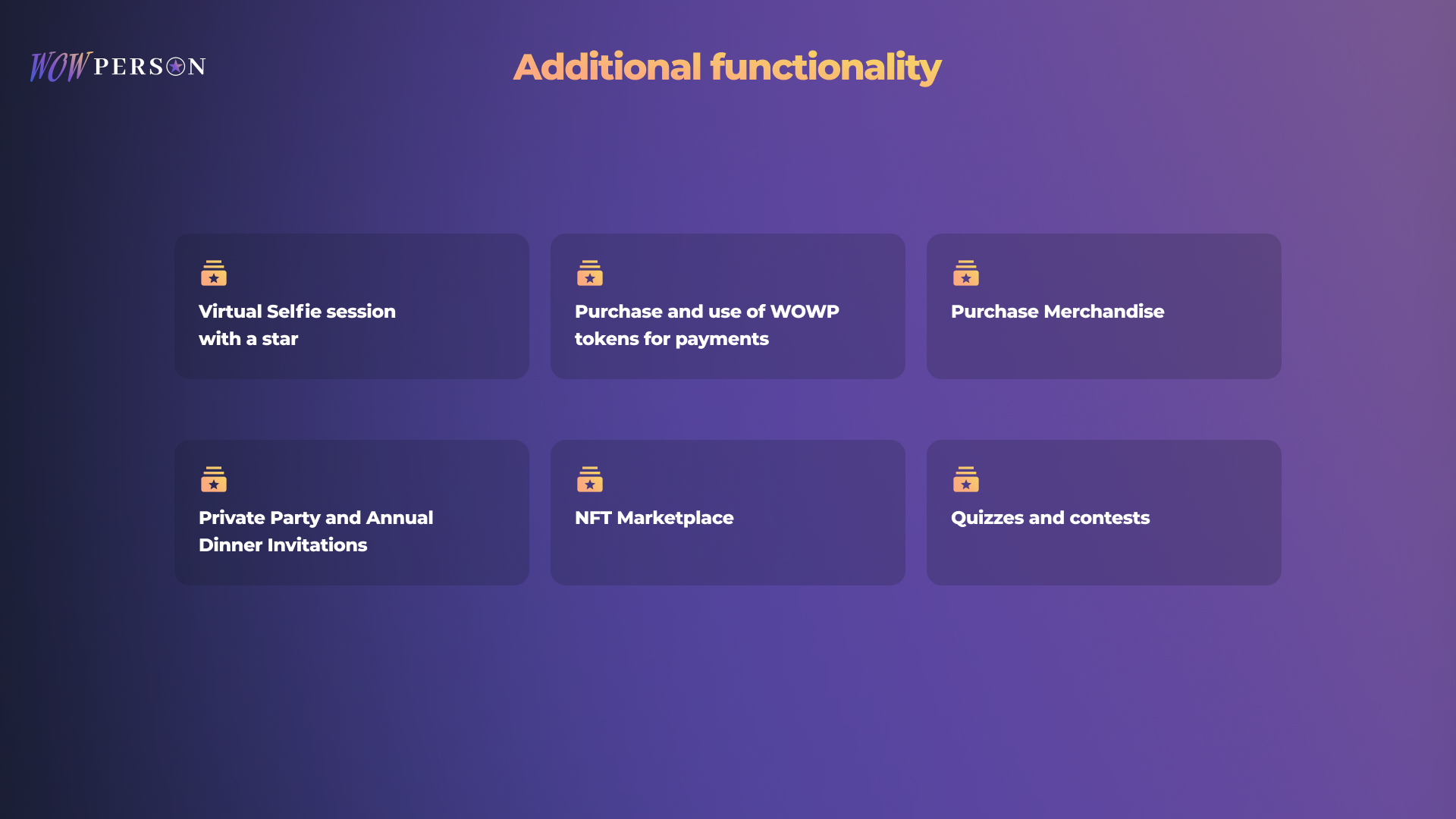 WOW PERSON

Additional functionality

Virtual Selfie session with a star

Purchase and use of WOWP tokens for payments

Purchase Merchandise

Private Party and Annual Dinner Invitations

NFT Marketplace

Quizzes and contests